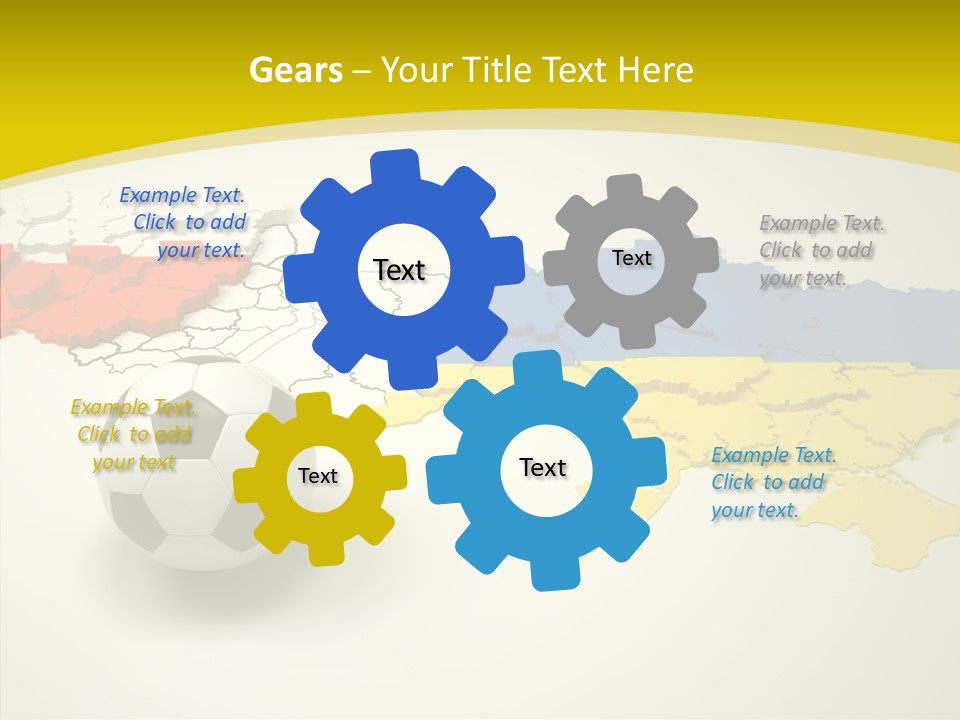 Gears – Your Title Text Here

Example Text. Click to add your text.

Text

Text

Example Text. Click to add your text.

Example Text. Click to add your text

Text

Text

Example Text. Click to add your text.